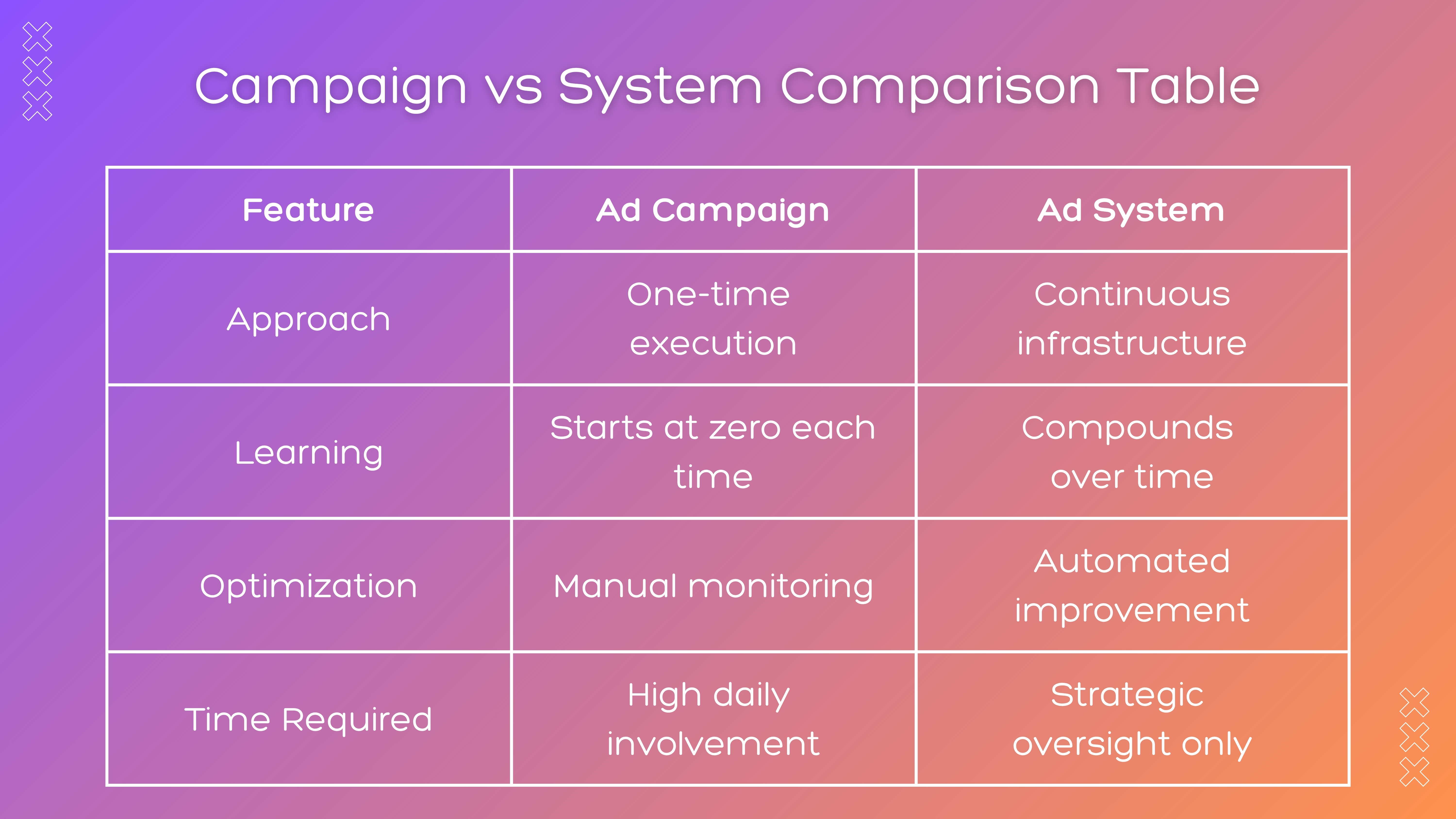 Campaign vs System Comparison Table

| Feature | Ad Campaign | Ad System |
|---|---|---|
| Approach | One-time execution | Continuous infrastructure |
| Learning | Starts at zero each time | Compounds over time |
| Optimization | Manual monitoring | Automated improvement |
| Time Required | High daily involvement | Strategic oversight only |